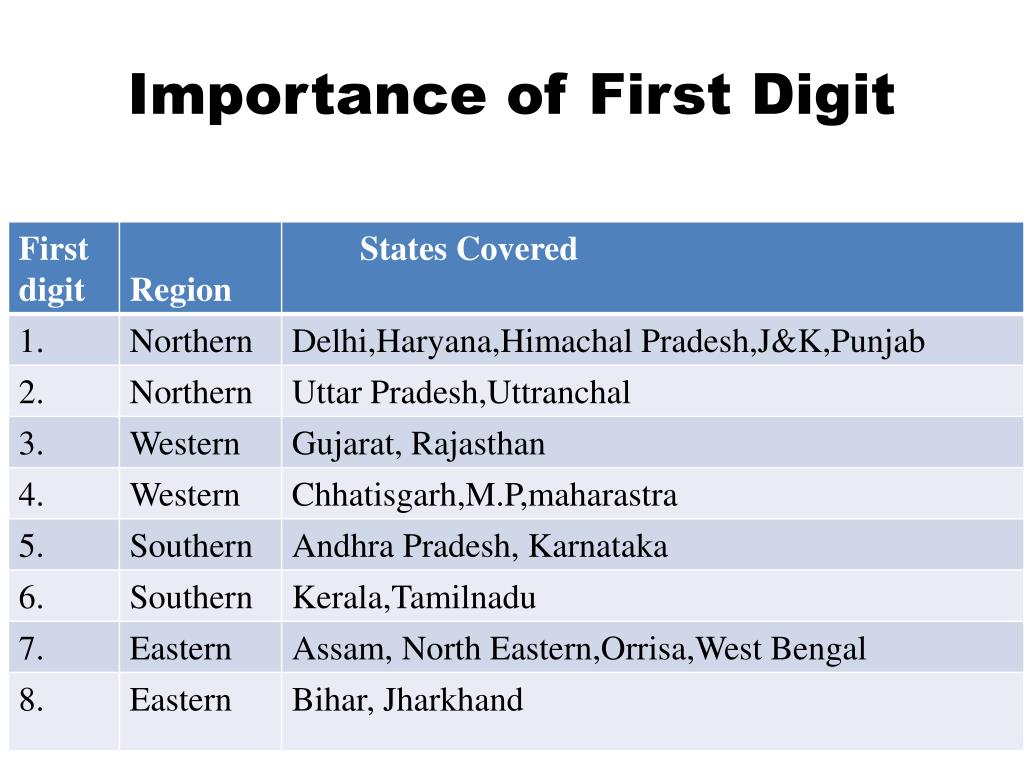 Importance of First Digit

| First digit | Region | States Covered |
|---|---|---|
| 1. | Northern | Delhi,Haryana,Himachal Pradesh,J&K,Punjab |
| 2. | Northern | Uttar Pradesh,Uttranchal |
| 3. | Western | Gujarat, Rajasthan |
| 4. | Western | Chhatisgarh,M.P,maharastra |
| 5. | Southern | Andhra Pradesh, Karnataka |
| 6. | Southern | Kerala,Tamilnadu |
| 7. | Eastern | Assam, North Eastern,Orrisa,West Bengal |
| 8. | Eastern | Bihar, Jharkhand |